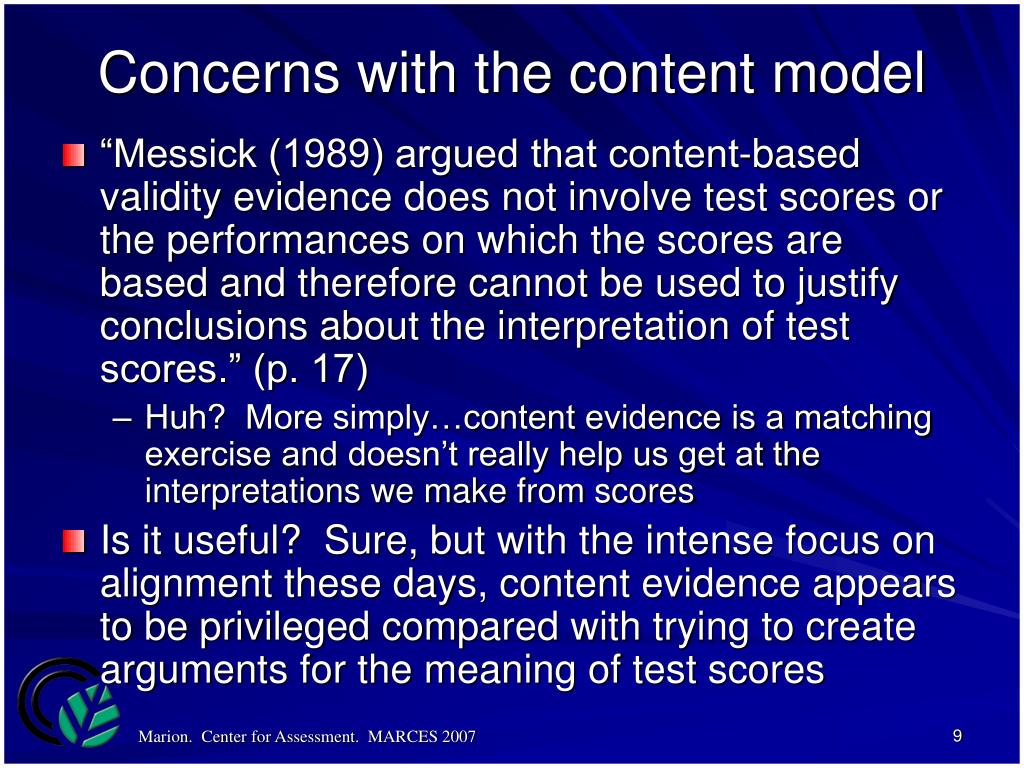 Concerns with the content model

“Messick (1989) argued that content-based validity evidence does not involve test scores or the performances on which the scores are based and therefore cannot be used to justify conclusions about the interpretation of test scores.” (p. 17)

– Huh? More simply…content evidence is a matching exercise and doesn’t really help us get at the interpretations we make from scores

Is it useful? Sure, but with the intense focus on alignment these days, content evidence appears to be privileged compared with trying to create arguments for the meaning of test scores

Marion. Center for Assessment. MARCES 2007

9